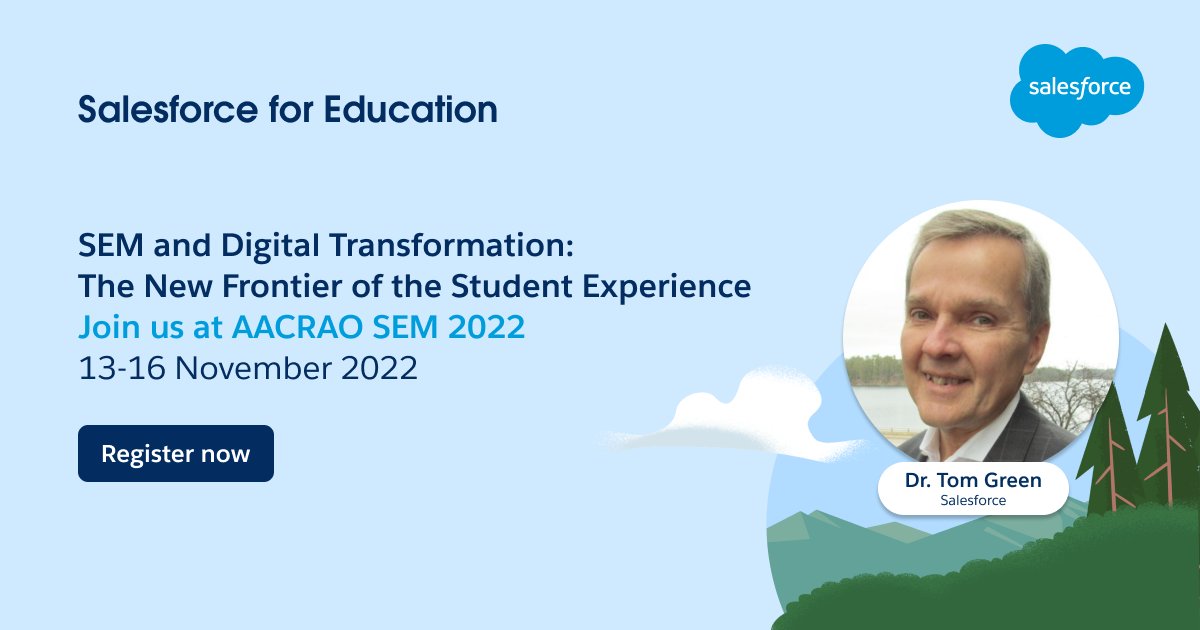 Salesforce for Education

salesforce

SEM and Digital Transformation:
The New Frontier of the Student Experience
Join us at AACRAO SEM 2022
13-16 November 2022

Register now

Dr. Tom Green
Salesforce